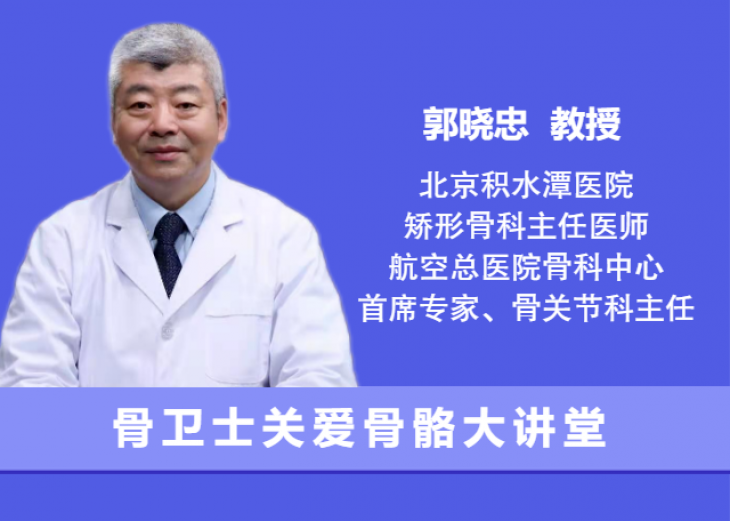 郭晓忠 教授

北京积水潭医院
矫形骨科主任医师
航空总医院骨科中心
首席专家、骨关节科主任

骨卫士关爱骨骼大讲堂